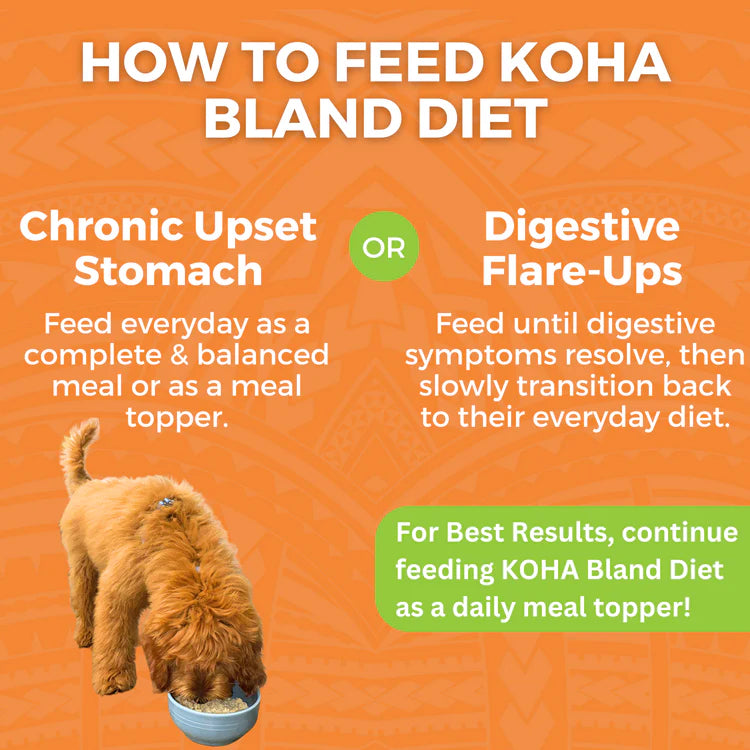 HOW TO FEED KOHA BLAND DIET

Chronic Upset Stomach

Feed everyday as a complete & balanced meal or as a meal topper.

OR

Digestive Flare-Ups

Feed until digestive symptoms resolve, then slowly transition back to their everyday diet.

For Best Results, continue feeding KOHA Bland Diet as a daily meal topper!